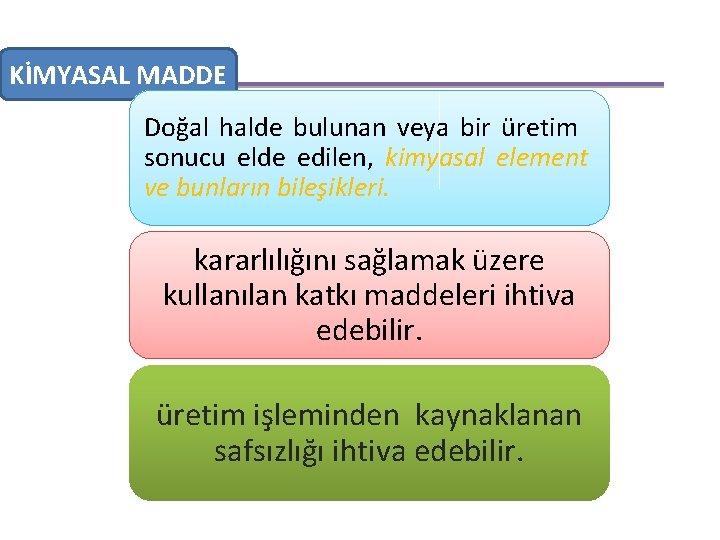 KİMYASAL MADDE

Doğal halde bulunan veya bir üretim sonucu elde edilen, kimyasal element ve bunların bileşikleri.

kararlılığını sağlamak üzere kullanılan katkı maddeleri ihtiva edebilir.

üretim işleminden kaynaklanan safsızlığı ihtiva edebilir.